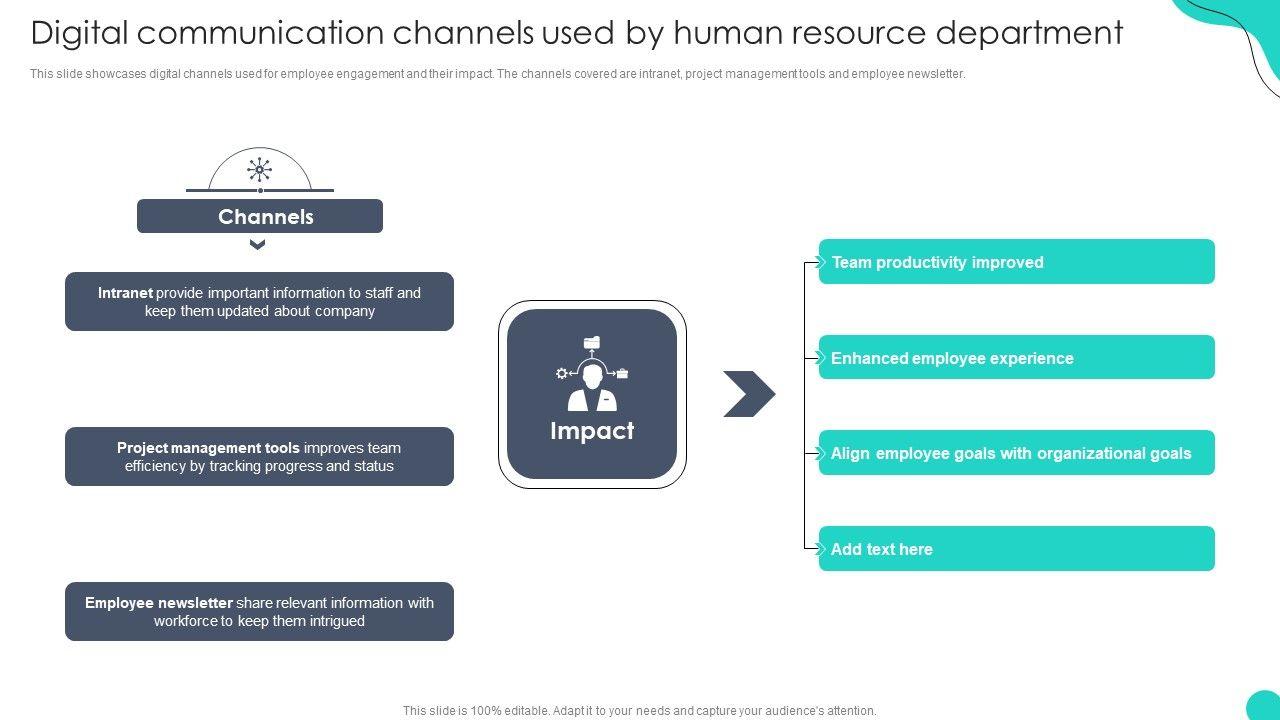 Digital communication channels used by human resource department

This slide showcases digital channels used for employee engagement and their impact. The channels covered are intranet, project management tools and employee newsletter.

Channels

Intranet provide important information to staff and keep them updated about company

Project management tools improves team efficiency by tracking progress and status

Employee newsletter share relevant information with workforce to keep them intrigued

Impact

Team productivity improved

Enhanced employee experience

Align employee goals with organizational goals

Add text here

This slide is 100% editable. Adapt it to your needs and capture your audience's attention.